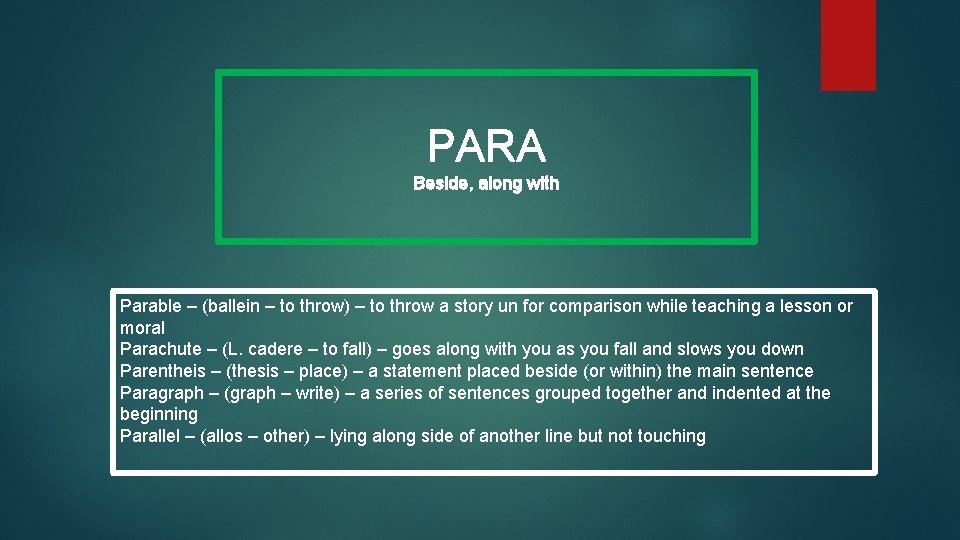 PARA

Beside, along with

Parable – (ballein – to throw) – to throw a story un for comparison while teaching a lesson or moral
Parachute – (L. cadere – to fall) – goes along with you as you fall and slows you down
Parentheis – (thesis – place) – a statement placed beside (or within) the main sentence
Paragraph – (graph – write) – a series of sentences grouped together and indented at the beginning
Parallel – (allos – other) – lying along side of another line but not touching